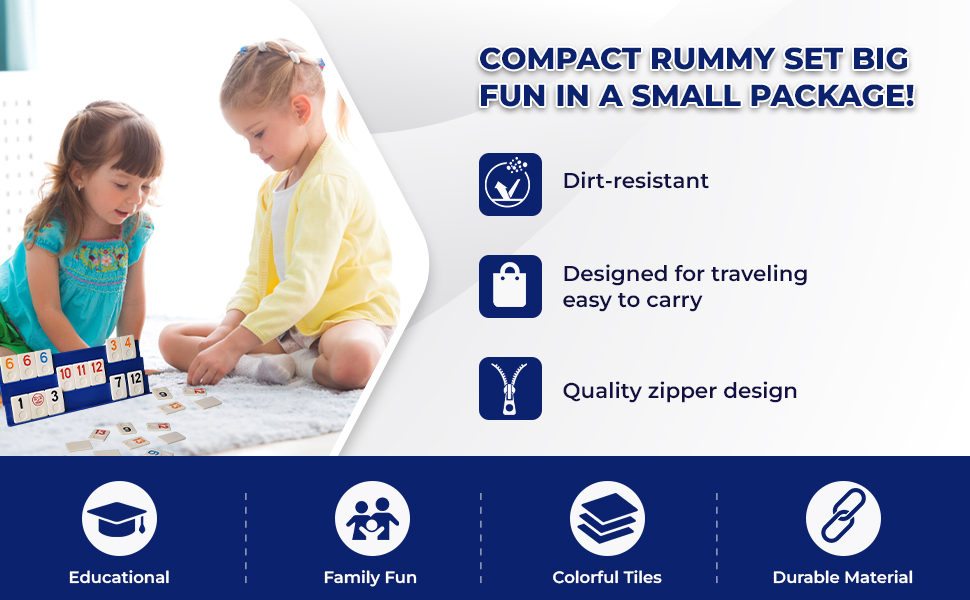 COMPACT RUMMY SET BIG FUN IN A SMALL PACKAGE!

Dirt-resistant

Designed for traveling easy to carry

Quality zipper design

6 6 6 3 4
10 11 12
1 3 7 12

Educational

Family Fun

Colorful Tiles

Durable Material